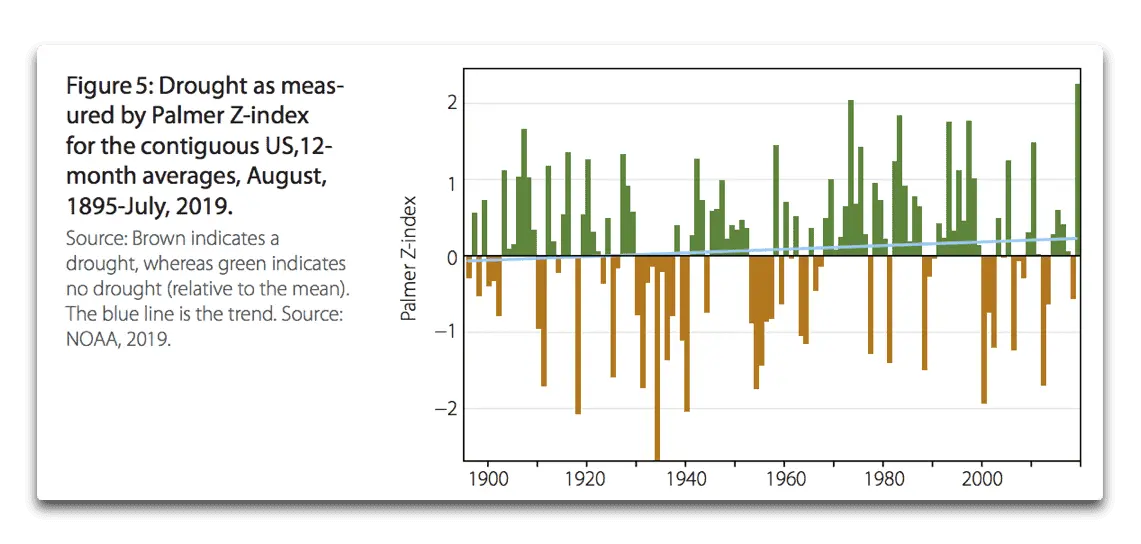 Figure 5: Drought as measured by Palmer Z-index for the contiguous US,12-month averages, August, 1895-July, 2019.

Source: Brown indicates a drought, whereas green indicates no drought (relative to the mean). The blue line is the trend. Source: NOAA, 2019.

Palmer Z-index

2
1
0
−1
−2

1900
1920
1940
1960
1980
2000